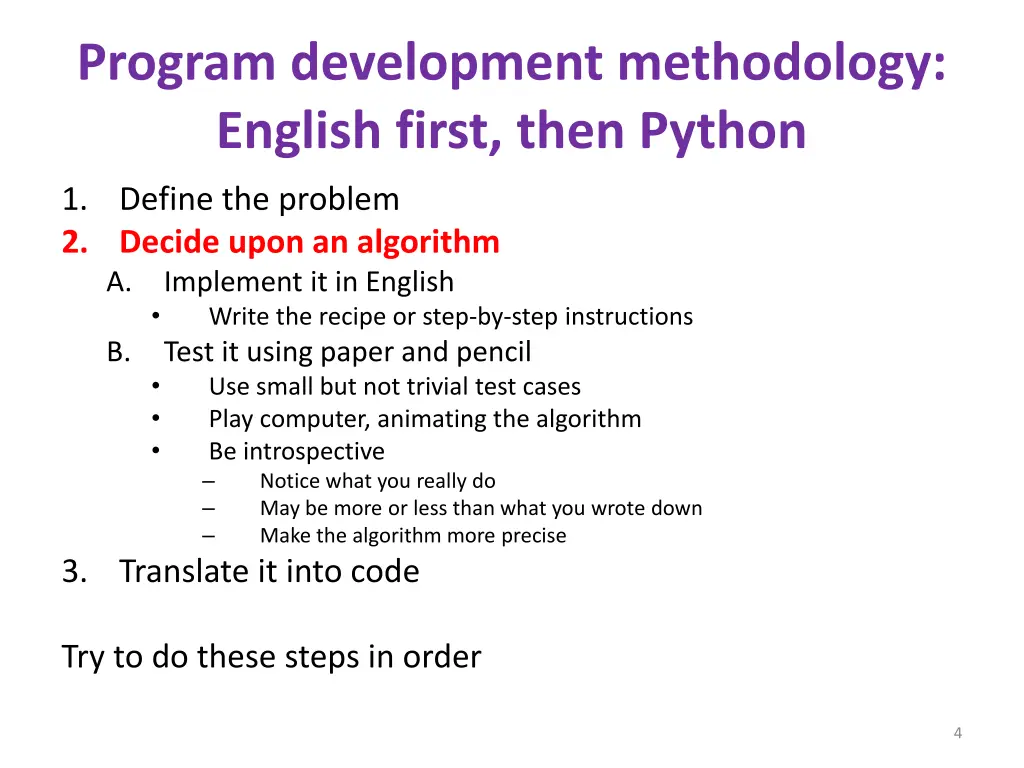 Program development methodology: English first, then Python

1. Define the problem
2. Decide upon an algorithm
   A. Implement it in English
      • Write the recipe or step-by-step instructions
   B. Test it using paper and pencil
      • Use small but not trivial test cases
      • Play computer, animating the algorithm
      • Be introspective
         – Notice what you really do
         – May be more or less than what you wrote down
         – Make the algorithm more precise
3. Translate it into code

Try to do these steps in order

4